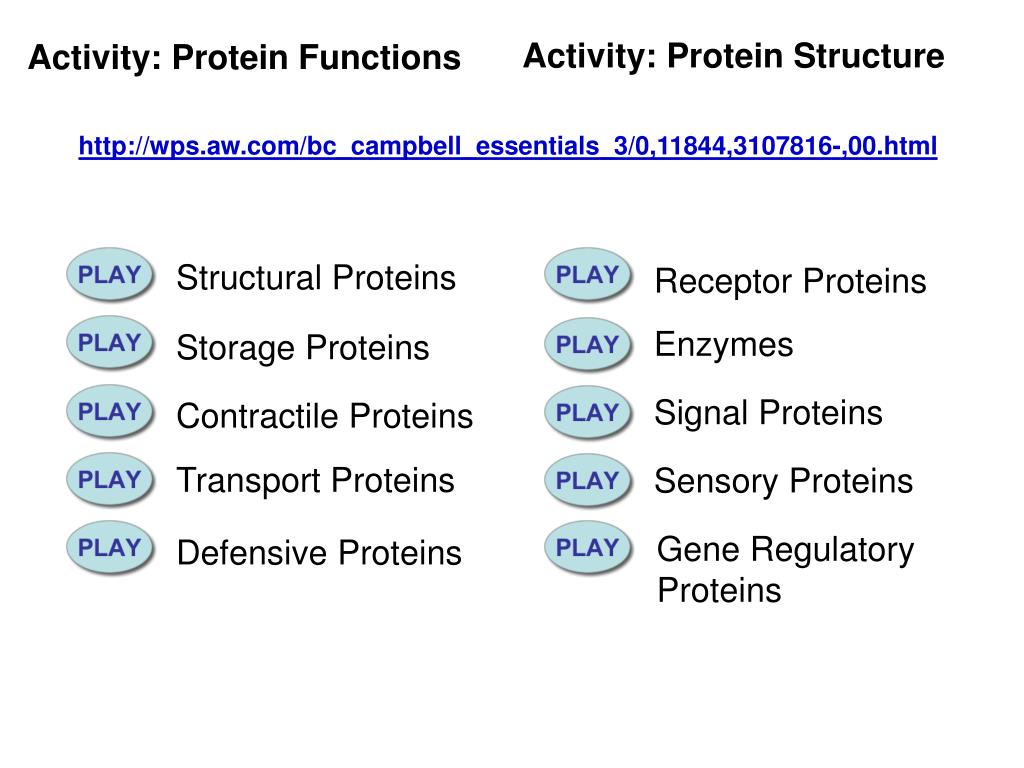 Activity: Protein Functions

Activity: Protein Structure

http://wps.aw.com/bc_campbell_essentials_3/0,11844,3107816-,00.html

PLAY Structural Proteins

PLAY Storage Proteins

PLAY Contractile Proteins

PLAY Transport Proteins

PLAY Defensive Proteins

PLAY Receptor Proteins

PLAY Enzymes

PLAY Signal Proteins

PLAY Sensory Proteins

PLAY Gene Regulatory Proteins